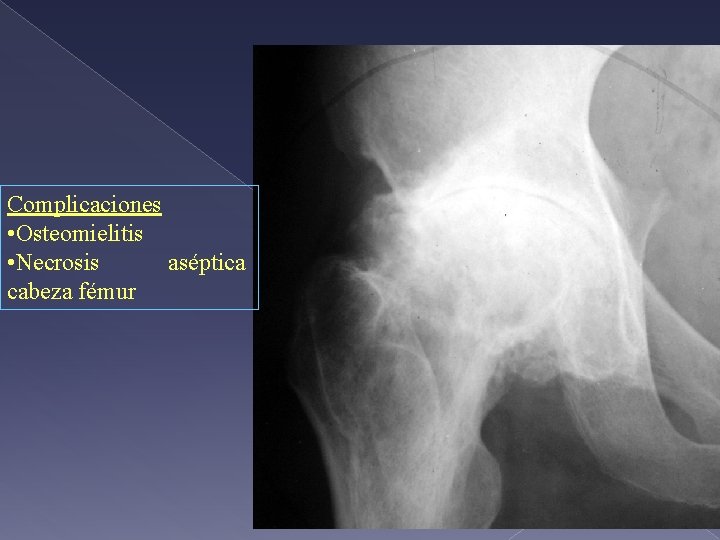 Complicaciones
•Osteomielitis
•Necrosis aséptica cabeza fémur